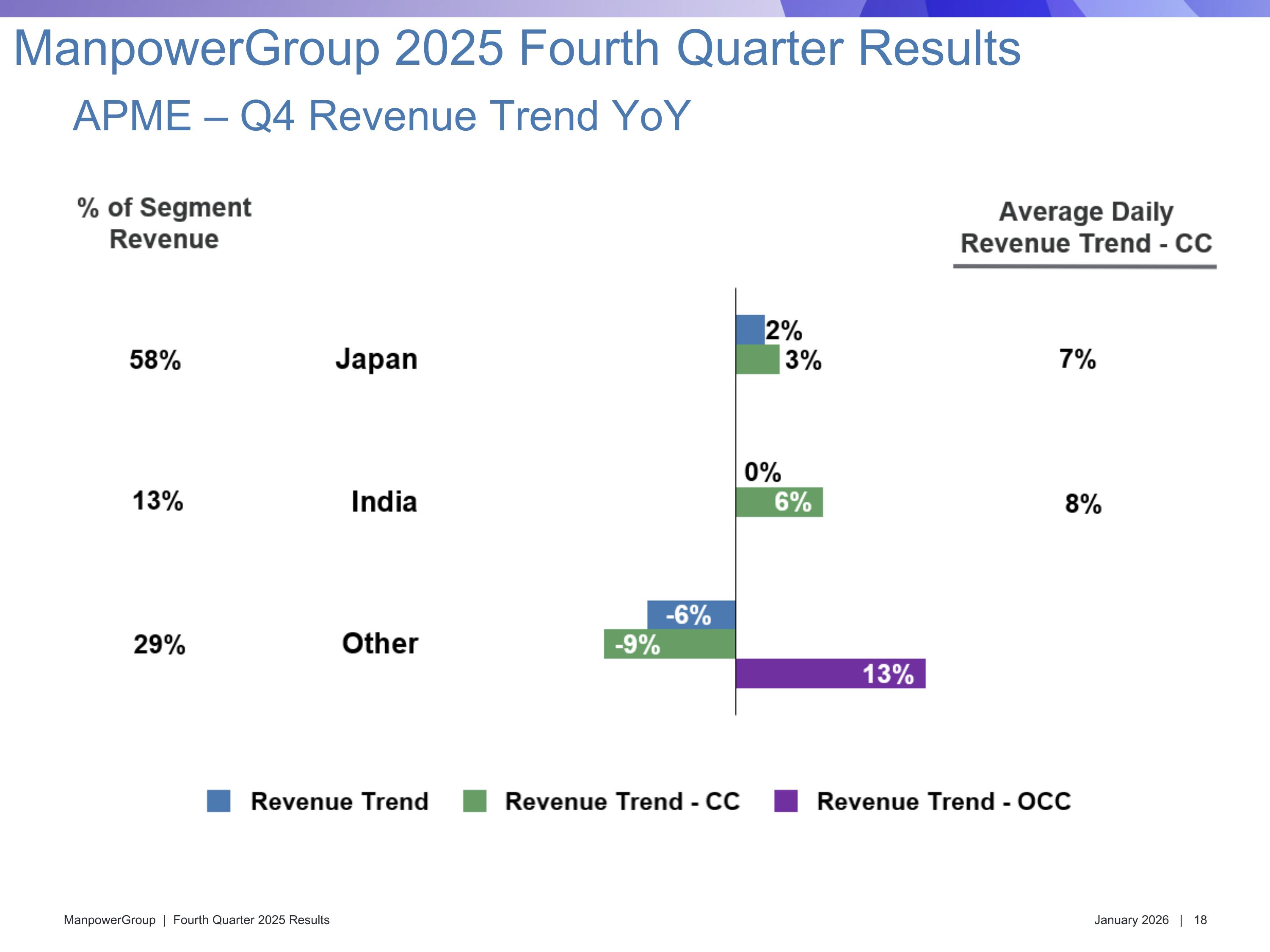 ManpowerGroup 2025 Fourth Quarter Results

APME – Q4 Revenue Trend YoY

% of Segment Revenue

Average Daily Revenue Trend - CC

58%

Japan

2%

3%

7%

13%

India

0%

6%

8%

29%

Other

-6%

-9%

13%

Revenue Trend

Revenue Trend - CC

Revenue Trend - OCC

ManpowerGroup | Fourth Quarter 2025 Results

January 2026 | 18